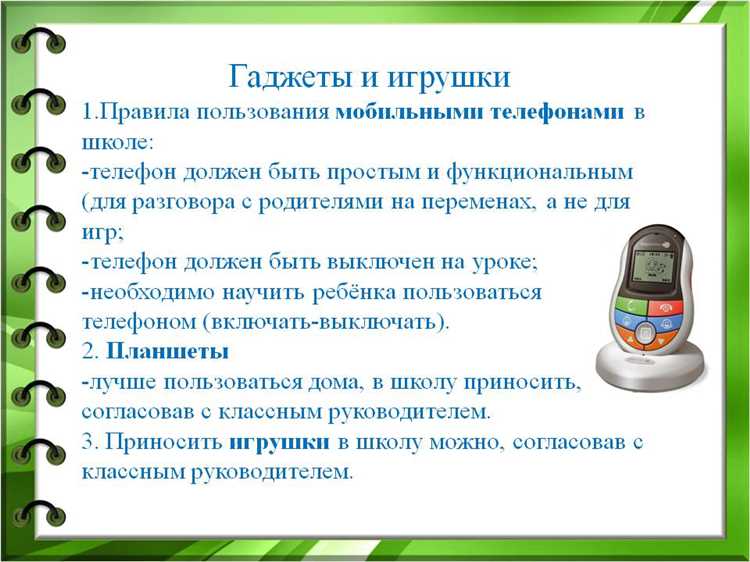 Гаджеты и игрушки

1.Правила пользования мобильными телефонами в школе:
-телефон должен быть простым и функциональным (для разговора с родителями на переменах, а не для игр;
-телефон должен быть выключен на уроке;
-необходимо научить ребёнка пользоваться телефоном (включать-выключать).
2. Планшеты
-лучше пользоваться дома, в школу приносить, согласовав с классным руководителем.
3. Приносить игрушки в школу можно, согласовав с классным руководителем.